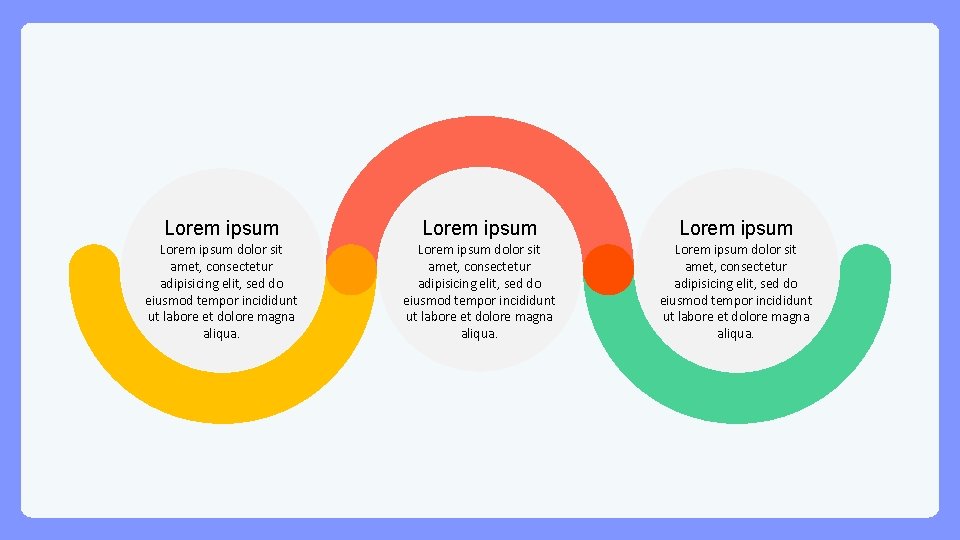 Lorem ipsum
Lorem ipsum dolor sit amet, consectetur adipisicing elit, sed do eiusmod tempor incididunt ut labore et dolore magna aliqua.

Lorem ipsum
Lorem ipsum dolor sit amet, consectetur adipisicing elit, sed do eiusmod tempor incididunt ut labore et dolore magna aliqua.

Lorem ipsum
Lorem ipsum dolor sit amet, consectetur adipisicing elit, sed do eiusmod tempor incididunt ut labore et dolore magna aliqua.